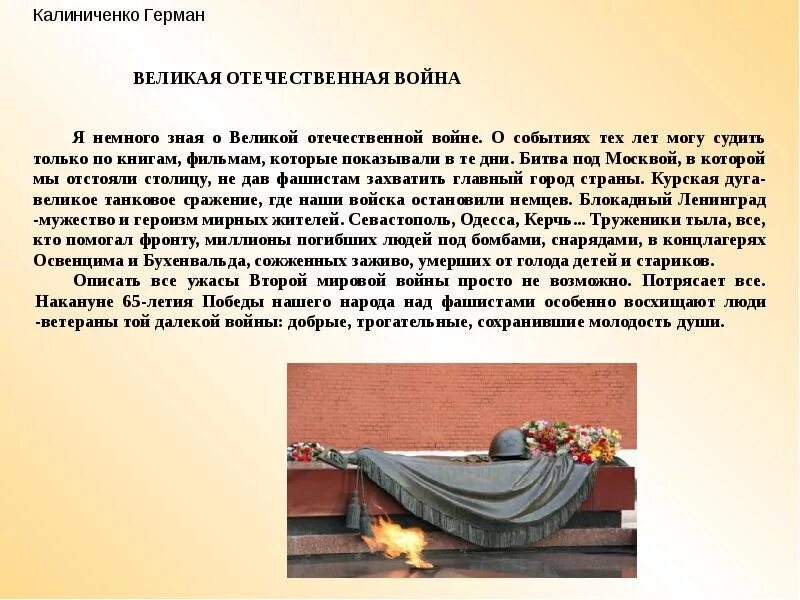 Калиниченко Герман

ВЕЛИКАЯ ОТЕЧЕСТВЕННАЯ ВОЙНА

Я немного зная о Великой отечественной войне. О событиях тех лет могу судить только по книгам, фильмам, которые показывали в те дни. Битва под Москвой, в которой мы отстояли столицу, не дав фашистам захватить главный город страны. Курская дуга-великое танковое сражение, где наши войска остановили немцев. Блокадный Ленинград -мужество и героизм мирных жителей. Севастополь, Одесса, Керчь... Труженики тыла, все, кто помогал фронту, миллионы погибших людей под бомбами, снарядами, в концлагерях Освенцима и Бухенвальда, сожженных заживо, умерших от голода детей и стариков.

Описать все ужасы Второй мировой войны просто не возможно. Потрясает все. Накануне 65-летия Победы нашего народа над фашистами особенно восхищают люди -ветераны той далекой войны: добрые, трогательные, сохранившие молодость души.